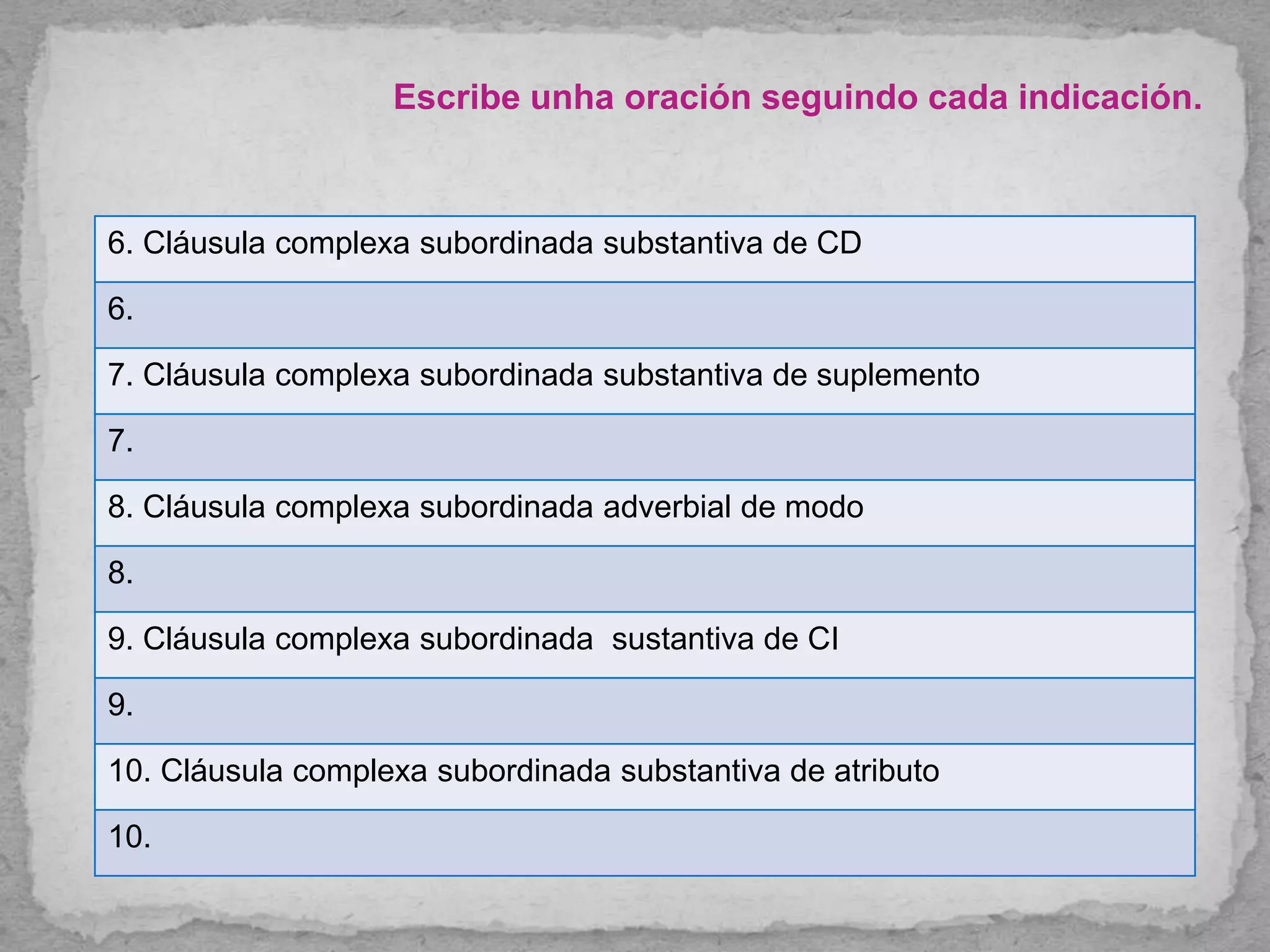 Escribe unha oración seguindo cada indicación.

| 6. Cláusula complexa subordinada substantiva de CD |
|---|
| 6. |
| 7. Cláusula complexa subordinada substantiva de suplemento |
| 7. |
| 8. Cláusula complexa subordinada adverbial de modo |
| 8. |
| 9. Cláusula complexa subordinada sustantiva de CI |
| 9. |
| 10. Cláusula complexa subordinada substantiva de atributo |
| 10. |